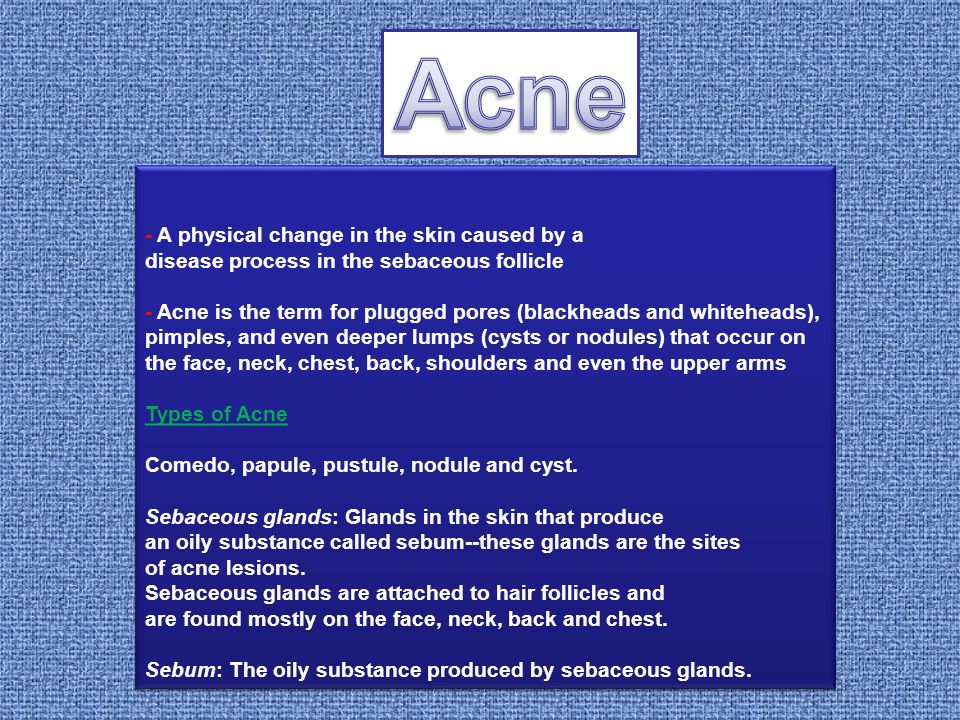 Acne

- A physical change in the skin caused by a disease process in the sebaceous follicle

- Acne is the term for plugged pores (blackheads and whiteheads), pimples, and even deeper lumps (cysts or nodules) that occur on the face, neck, chest, back, shoulders and even the upper arms

Types of Acne

Comedo, papule, pustule, nodule and cyst.

Sebaceous glands: Glands in the skin that produce an oily substance called sebum--these glands are the sites of acne lesions.
Sebaceous glands are attached to hair follicles and are found mostly on the face, neck, back and chest.

Sebum: The oily substance produced by sebaceous glands.